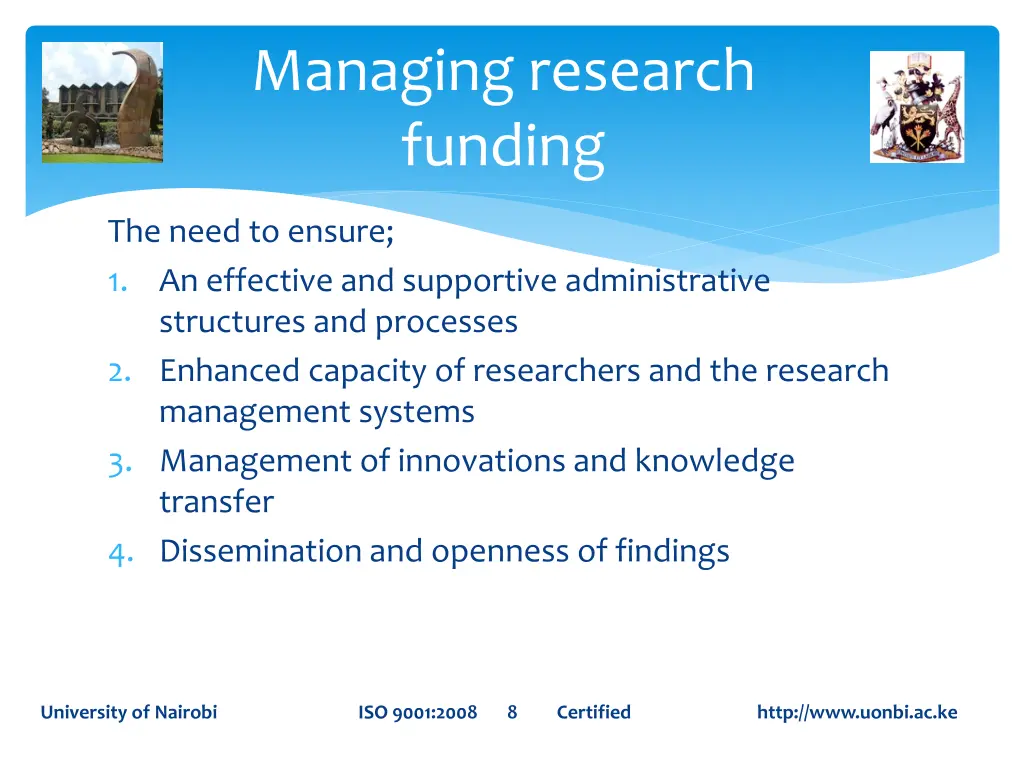 Managing research funding

The need to ensure;

1. An effective and supportive administrative structures and processes
2. Enhanced capacity of researchers and the research management systems
3. Management of innovations and knowledge transfer
4. Dissemination and openness of findings

University of Nairobi ISO 9001:2008 8 Certified http://www.uonbi.ac.ke